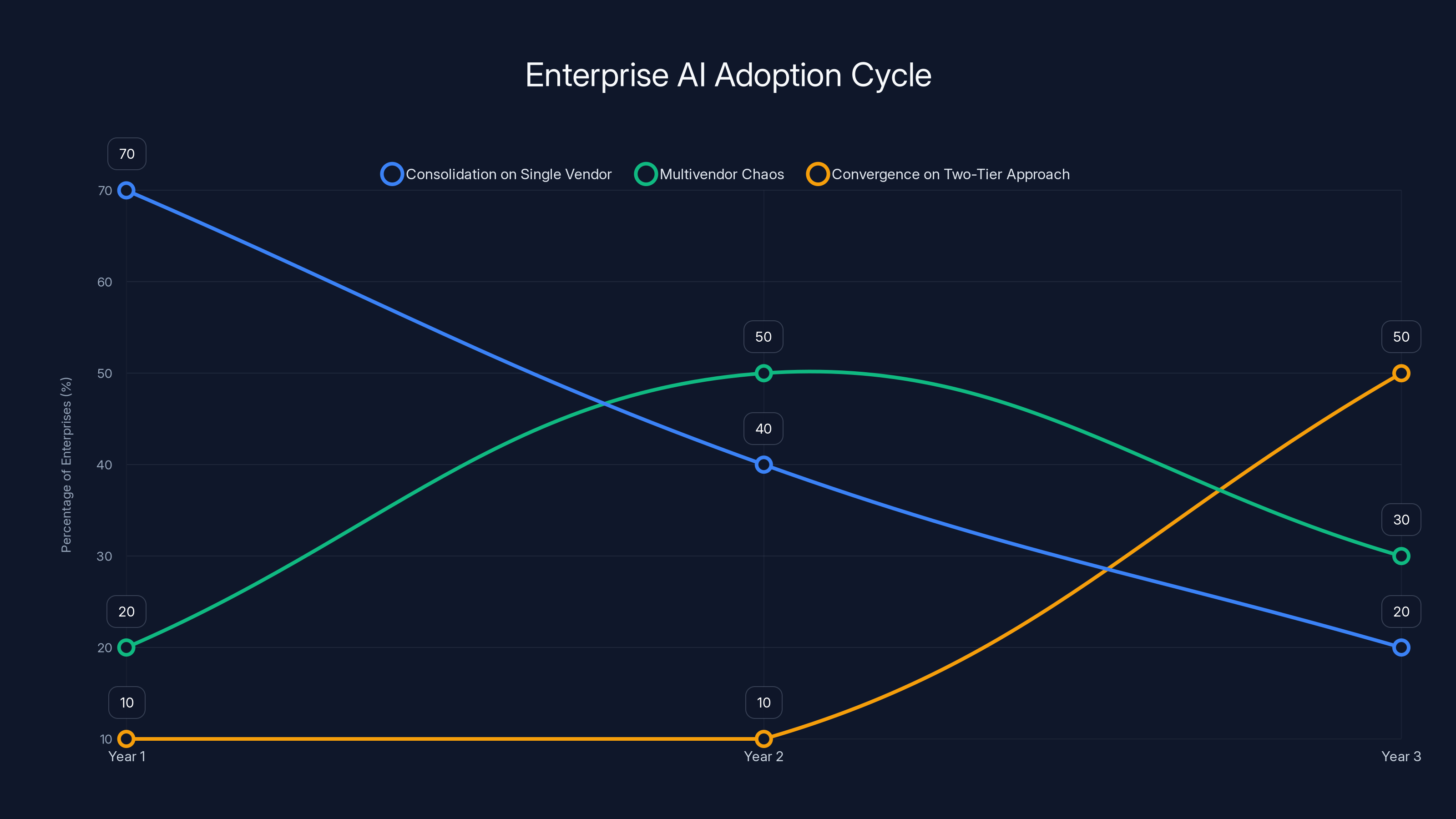 Enterprise AI Adoption Cycle

Consolidation on Single Vendor
Multivendor Chaos
Convergence on Two-Tier Approach

Percentage of Enterprises (%)

70
60
50
40
30
20
10

70
50
50
40
30
20
20
10
10

Year 1
Year 2
Year 3